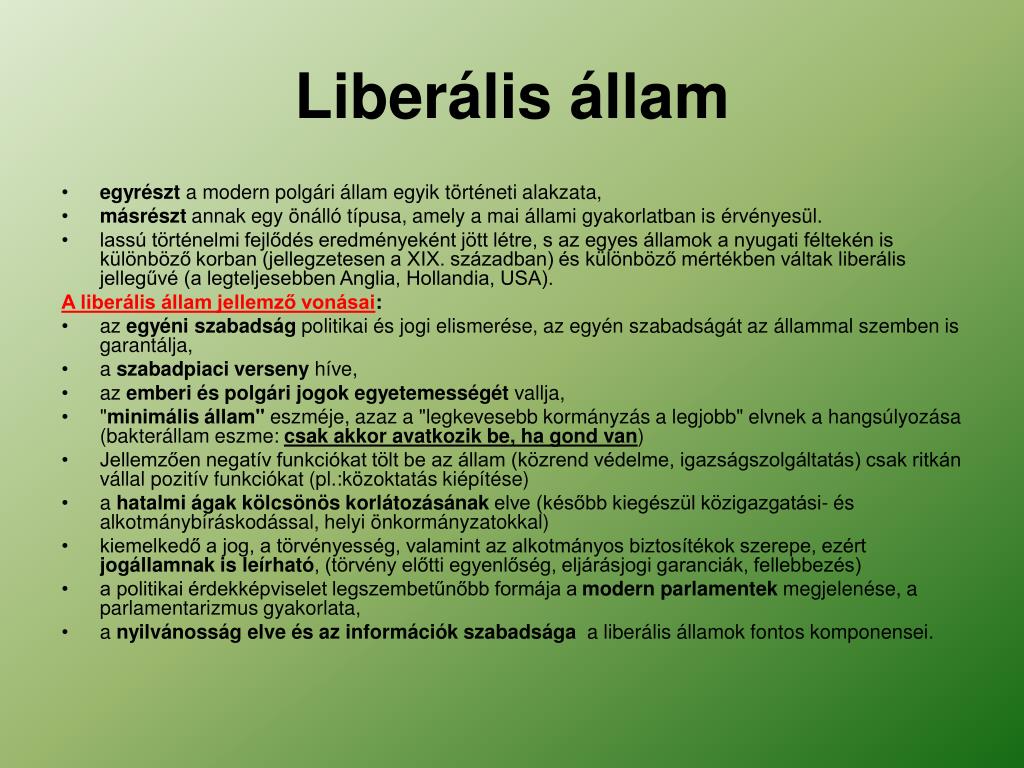 Liberális állam

• egyrészt a modern polgári állam egyik történeti alakzata,
• másrészt annak egy önálló típusa, amely a mai állami gyakorlatban is érvényesül.
• lassú történelmi fejlődés eredményeként jött létre, s az egyes államok a nyugati féltekén is különböző korban (jellegzetesen a XIX. században) és különböző mértékben váltak liberális jellegűvé (a legteljesebben Anglia, Hollandia, USA).

A liberális állam jellemző vonásai:
• az egyéni szabadság politikai és jogi elismerése, az egyén szabadságát az állammal szemben is garantálja,
• a szabadpiaci verseny híve,
• az emberi és polgári jogok egyetemességét vallja,
• "minimális állam" eszméje, azaz a "legkevesebb kormányzás a legjobb" elvnek a hangsúlyozása (bakterállam eszme: csak akkor avatkozik be, ha gond van)
• Jellemzően negatív funkciókat tölt be az állam (közrend védelme, igazságszolgáltatás) csak ritkán vállal pozitív funkciókat (pl.:közoktatás kiépítése)
• a hatalmi ágak kölcsönös korlátozásának elve (később kiegészül közigazgatási- és alkotmánybíráskodással, helyi önkormányzatokkal)
• kiemelkedő a jog, a törvényesség, valamint az alkotmányos biztosítékok szerepe, ezért jogállamnak is leírható, (törvény előtti egyenlőség, eljárásjogi garanciák, fellebbezés)
• a politikai érdekképviselet legszembetűnőbb formája a modern parlamentek megjelenése, a parlamentarizmus gyakorlata,
• a nyilvánosság elve és az információk szabadsága a liberális államok fontos komponensei.